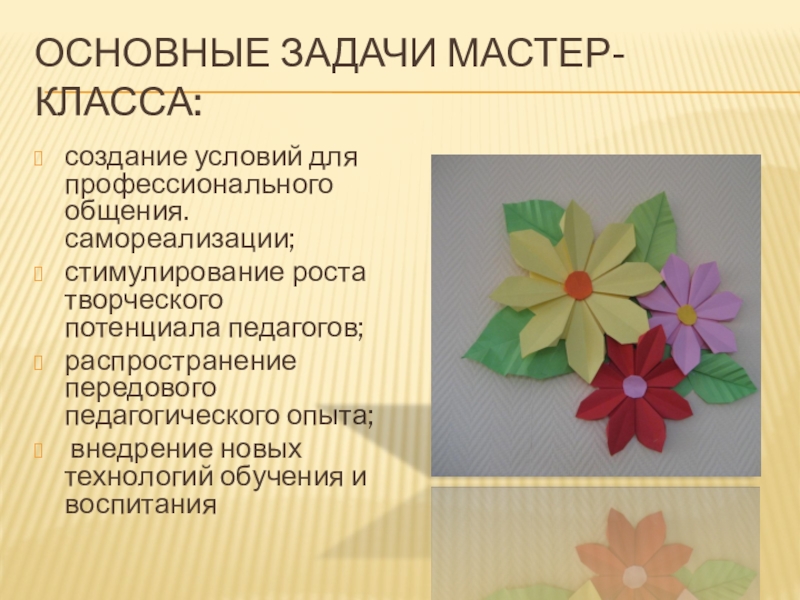 ОСНОВНЫЕ ЗАДАЧИ МАСТЕР-КЛАССА:

создание условий для профессионального общения. самореализации;

стимулирование роста творческого потенциала педагогов;

распространение передового педагогического опыта;

внедрение новых технологий обучения и воспитания